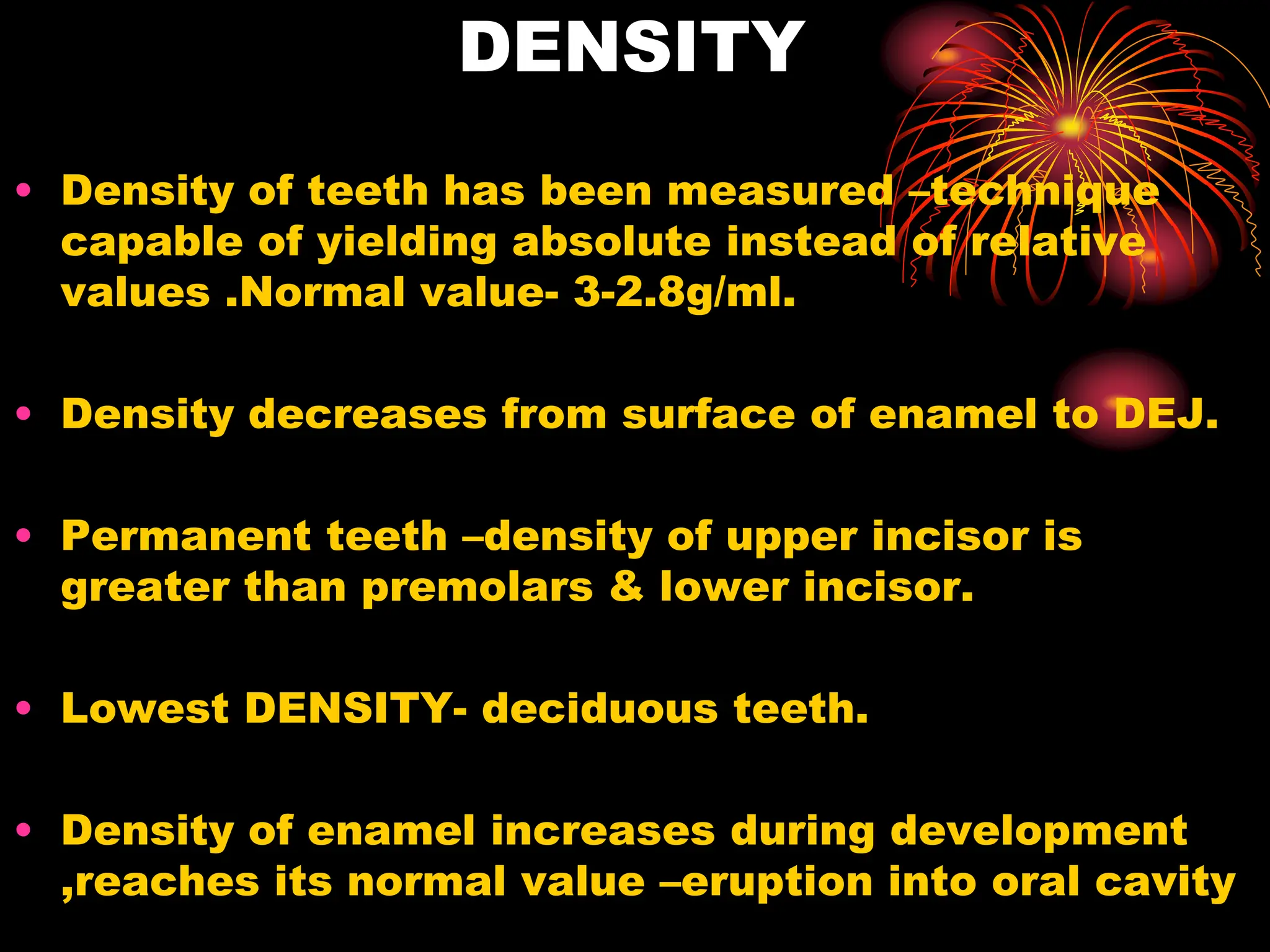 DENSITY

• Density of teeth has been measured –technique capable of yielding absolute instead of relative values .Normal value- 3-2.8g/ml.

• Density decreases from surface of enamel to DEJ.

• Permanent teeth –density of upper incisor is greater than premolars & lower incisor.

• Lowest DENSITY- deciduous teeth.

• Density of enamel increases during development ,reaches its normal value –eruption into oral cavity